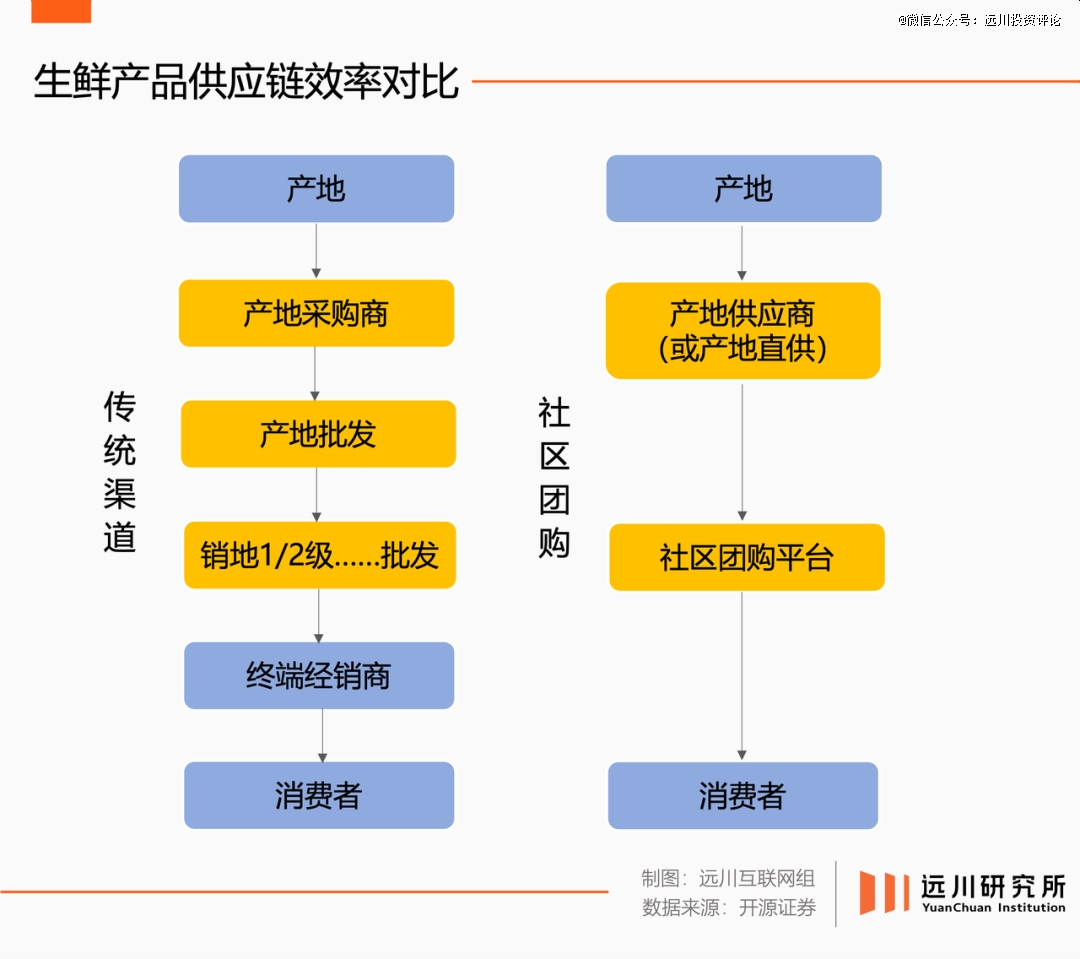 @微信公众号：远川投资评论

生鲜产品供应链效率对比

传统渠道

产地

产地采购商

产地批发

销地1/2级……批发

终端经销商

消费者

社区团购

产地

产地供应商
(或产地直供)

社区团购平台

消费者

制图：远川互联网组
数据来源：开源证券

远川研究所
YuanChuan Institution